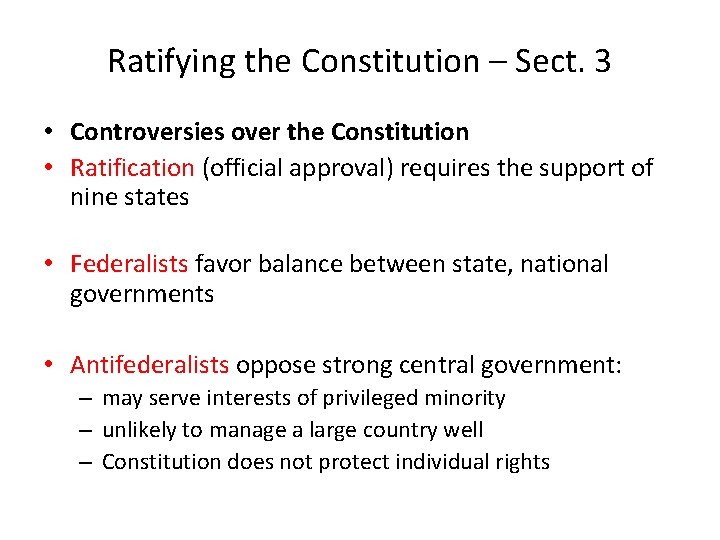 Ratifying the Constitution – Sect. 3

• Controversies over the Constitution
• Ratification (official approval) requires the support of nine states

• Federalists favor balance between state, national governments

• Antifederalists oppose strong central government:
  – may serve interests of privileged minority
  – unlikely to manage a large country well
  – Constitution does not protect individual rights